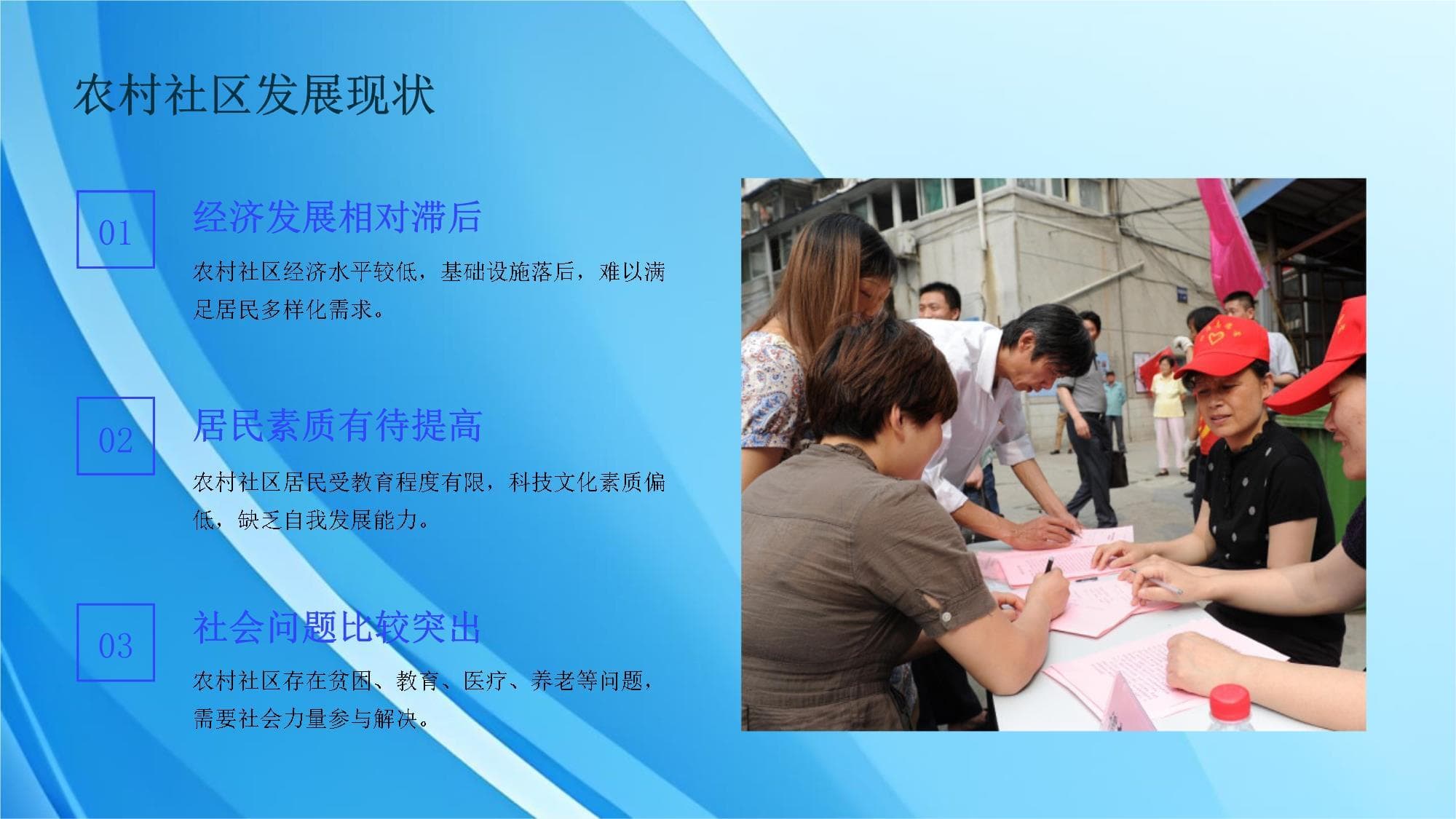 农村社区发展现状

01

经济发展相对滞后

农村社区经济水平较低，基础设施落后，难以满足居民多样化需求。

02

居民素质有待提高

农村社区居民受教育程度有限，科技文化素质偏低，缺乏自我发展能力。

03

社会问题比较突出

农村社区存在贫困、教育、医疗、养老等问题，需要社会力量参与解决。